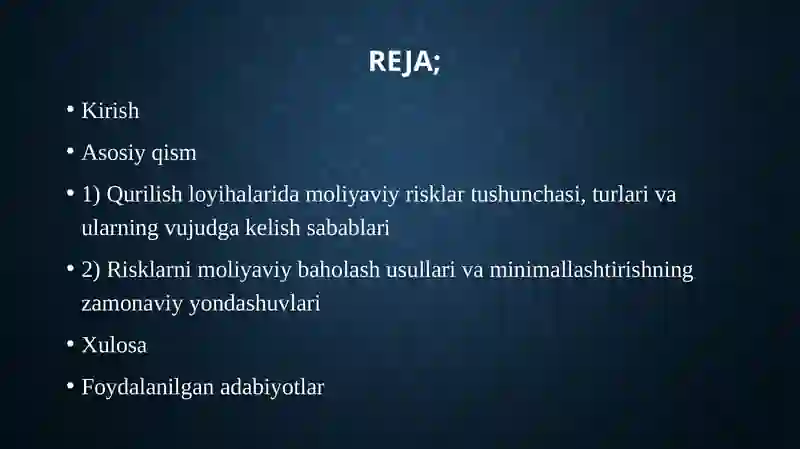 REJA;

• Kirish

• Asosiy qism

• 1) Qurilish loyihalarida moliyaviy risklar tushunchasi, turlari va ularning vujudga kelish sabablari

• 2) Risklarni moliyaviy baholash usullari va minimallashtirishning zamonaviy yondashuvlari

• Xulosa

• Foydalanilgan adabiyotlar